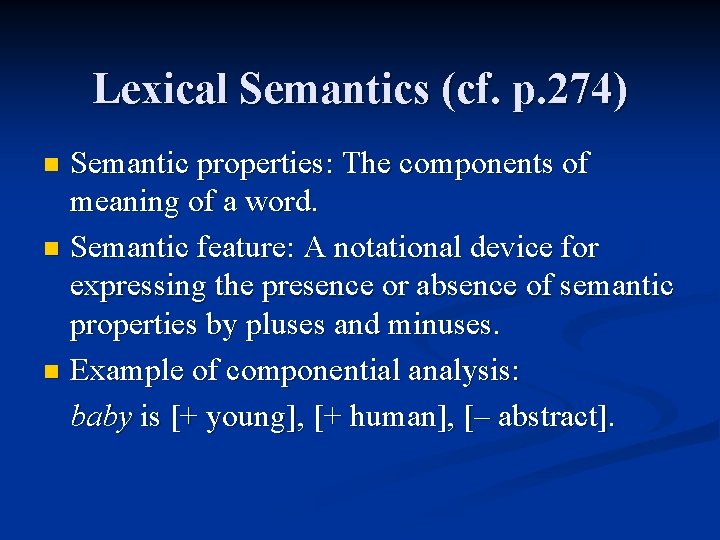 Lexical Semantics (cf. p.274)

Semantic properties: The components of meaning of a word.

Semantic feature: A notational device for expressing the presence or absence of semantic properties by pluses and minuses.

Example of componential analysis:

baby is [+ young], [+ human], [– abstract].